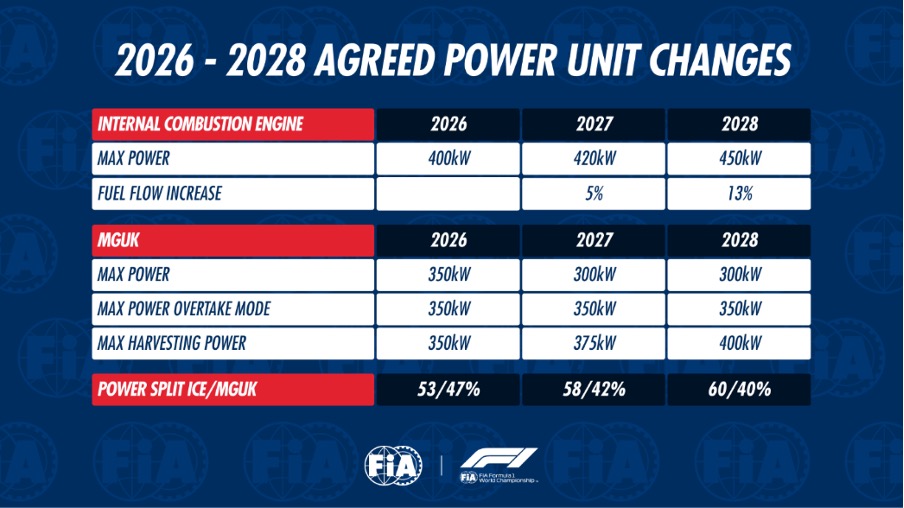 2026 - 2028 AGREED POWER UNIT CHANGES

| INTERNAL COMBUSTION ENGINE | 2026 | 2027 | 2028 |
|---|---|---|---|
| MAX POWER | 400kW | 420kW | 450kW |
| FUEL FLOW INCREASE | | 5% | 13% |

| MGUK | 2026 | 2027 | 2028 |
|---|---|---|---|
| MAX POWER | 350kW | 300kW | 300kW |
| MAX POWER OVERTAKE MODE | 350kW | 350kW | 350kW |
| MAX HARVESTING POWER | 350kW | 375kW | 400kW |

| POWER SPLIT ICE/MGUK | 53/47% | 58/42% | 60/40% |
|---|---|---|---|

FIA

F1 FIA Formula 1 World Championship